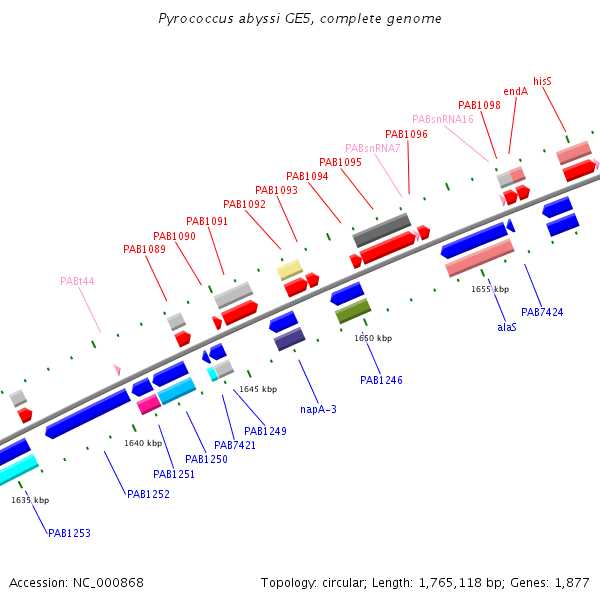 Pyrococcus abyssi GE5, complete genome

hisS
endA
PAB1098
PABsnRNA16
PAB1096
PABsnRNA7
PAB1095
PAB1094
PAB1093
PAB1092
PAB1091
PAB1090
PAB1089
PABt44

1655 kbp
PAB7424
alaS
1650 kbp
PAB1246
1645 kbp
napA-3
PAB1249
PAB7421
1640 kbp
PAB1250
PAB1251
PAB1252
1635 kbp
PAB1253

Accession: NC_000868
Topology: circular; Length: 1,765,118 bp; Genes: 1,877